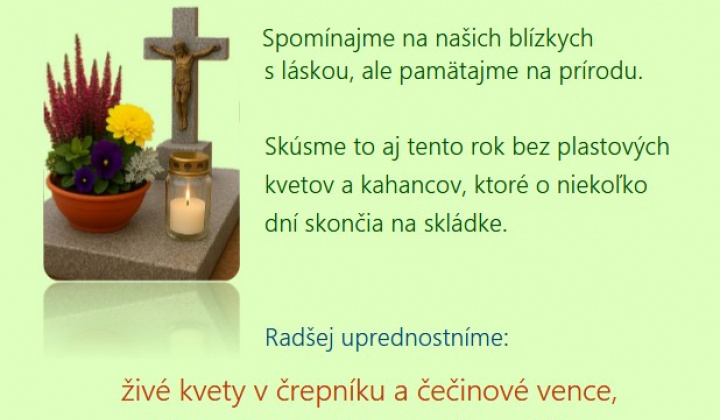 Spomínajme na našich blízkych s láskou, ale pamätajme na prírodu.

Skúsme to aj tento rok bez plastových kvetov a kahancov, ktoré o niekoľko dní skončia na skládke.

Radšej uprednostníme:

živé kvety v črepníku a čečinové vence,